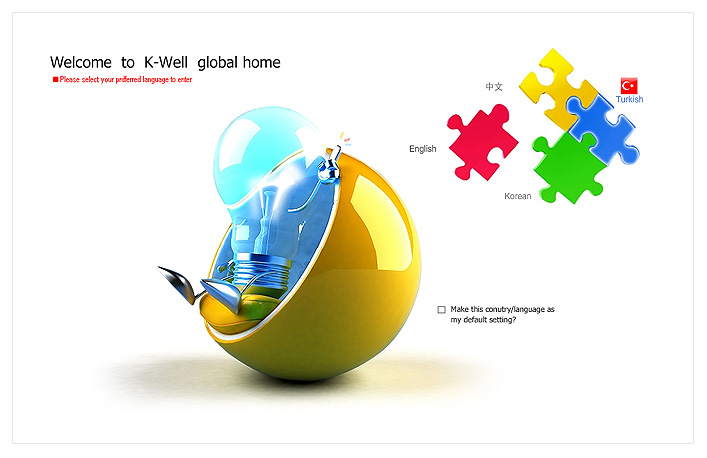 Welcome to K-Well global home
Please select your preferred language to enter

中文

Turkish

English

Korean

Make this conutry/language as my default setting?